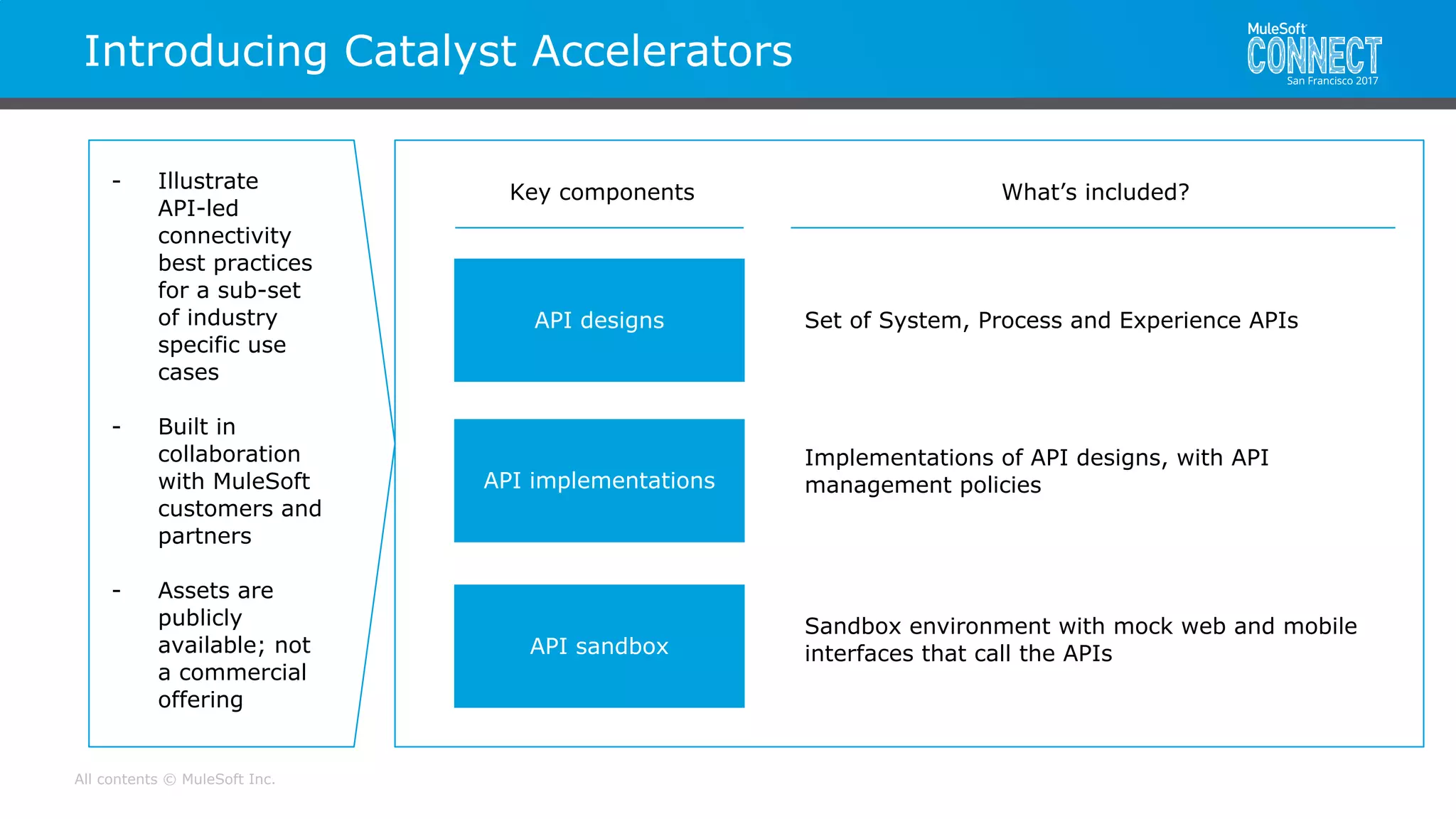 Introducing Catalyst Accelerators

MuleSoft CONNECT San Francisco 2017

- Illustrate API-led connectivity best practices for a sub-set of industry specific use cases

- Built in collaboration with MuleSoft customers and partners

- Assets are publicly available; not a commercial offering

| Key components | What's included? |
|---|---|
| API designs | Set of System, Process and Experience APIs |
| API implementations | Implementations of API designs, with API management policies |
| API sandbox | Sandbox environment with mock web and mobile interfaces that call the APIs |

All contents © MuleSoft Inc.